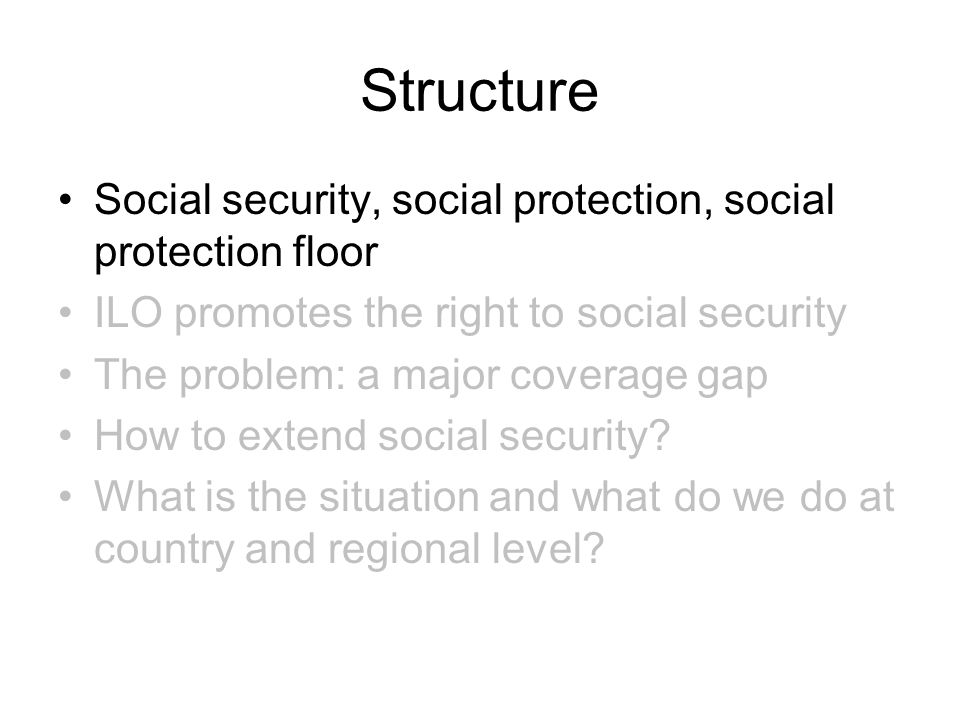 Structure

• Social security, social protection, social protection floor
• ILO promotes the right to social security
• The problem: a major coverage gap
• How to extend social security?
• What is the situation and what do we do at country and regional level?